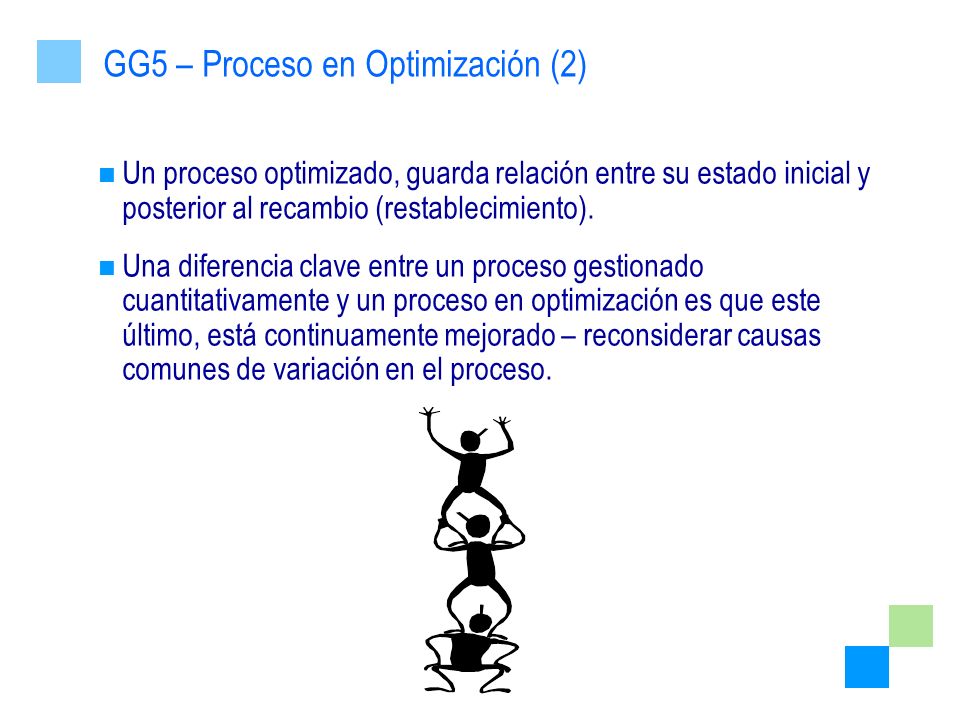 GG5 – Proceso en Optimización (2)

Un proceso optimizado, guarda relación entre su estado inicial y posterior al recambio (restablecimiento).

Una diferencia clave entre un proceso gestionado cuantitativamente y un proceso en optimización es que este último, está continuamente mejorado – reconsiderar causas comunes de variación en el proceso.